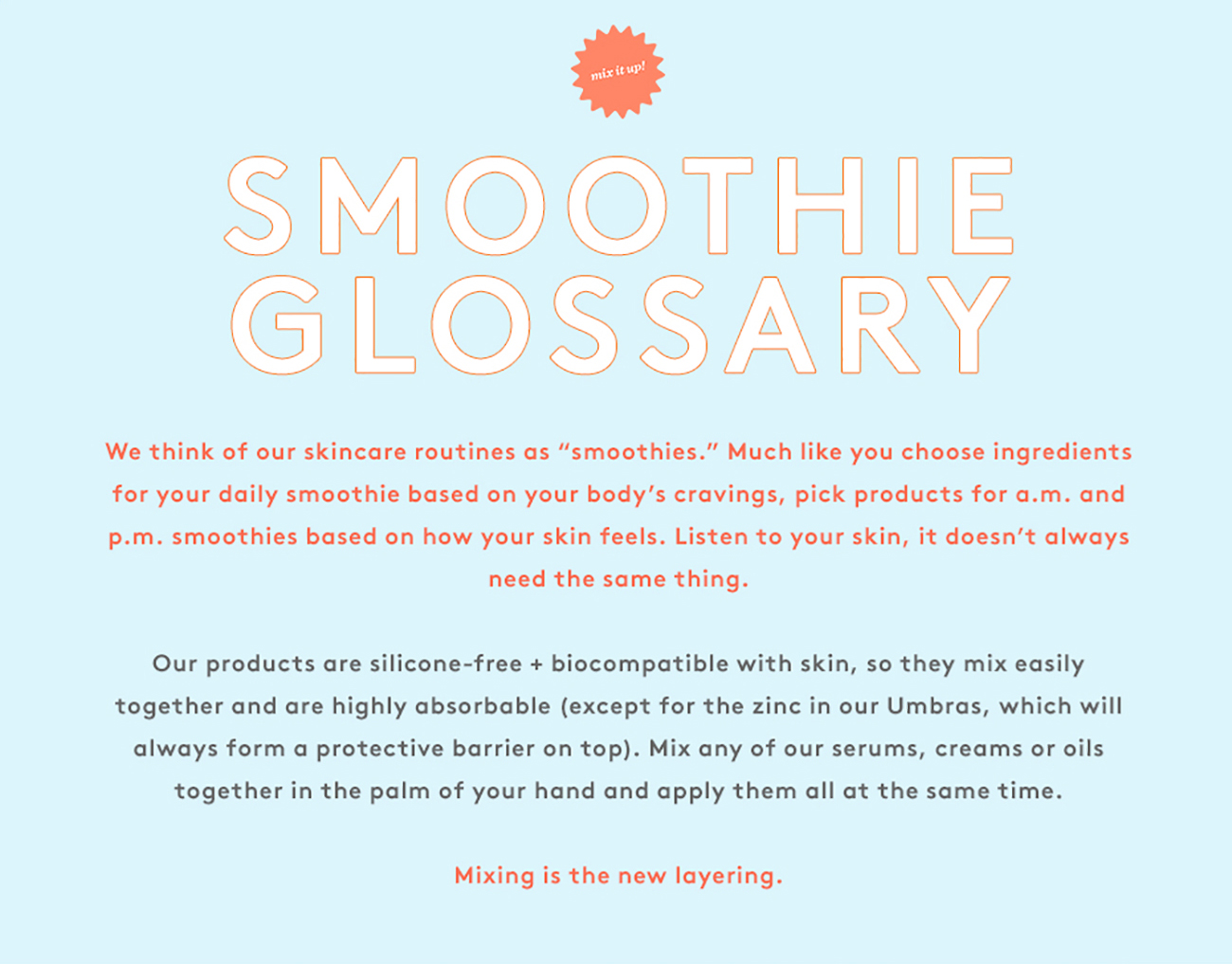 mix it up!

SMOOTHIE GLOSSARY

We think of our skincare routines as “smoothies.” Much like you choose ingredients for your daily smoothie based on your body’s cravings, pick products for a.m. and p.m. smoothies based on how your skin feels. Listen to your skin, it doesn’t always need the same thing.

Our products are silicone-free + biocompatible with skin, so they mix easily together and are highly absorbable (except for the zinc in our Umbras, which will always form a protective barrier on top). Mix any of our serums, creams or oils together in the palm of your hand and apply them all at the same time.

Mixing is the new layering.